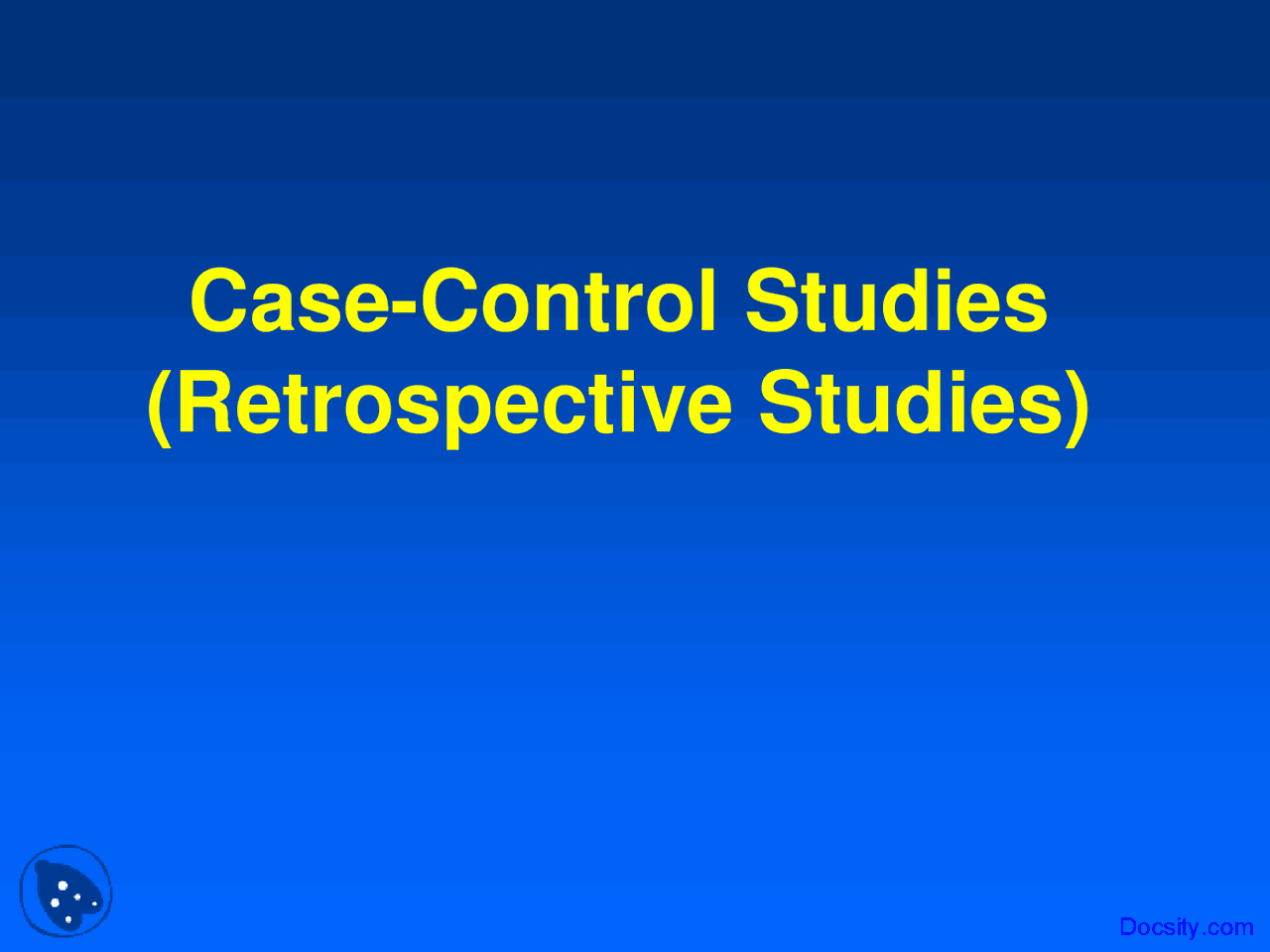 Case-Control Studies
(Retrospective Studies)

Docsity.com